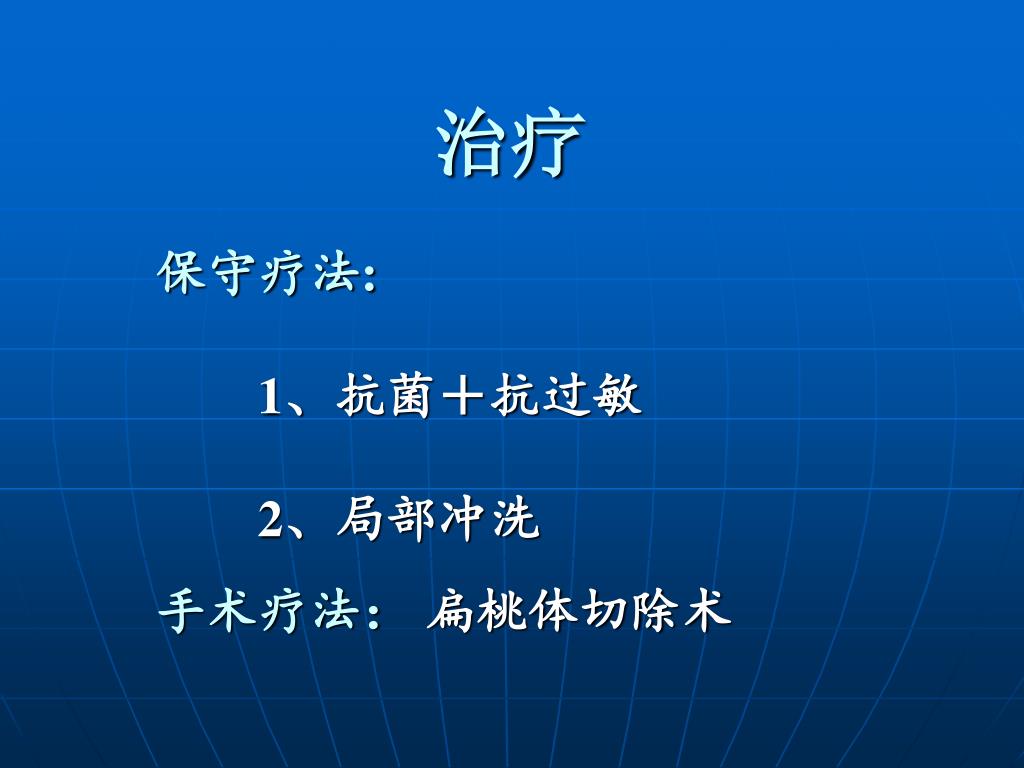 治疗

保守疗法:

1、抗菌＋抗过敏

2、局部冲洗

手术疗法： 扁桃体切除术